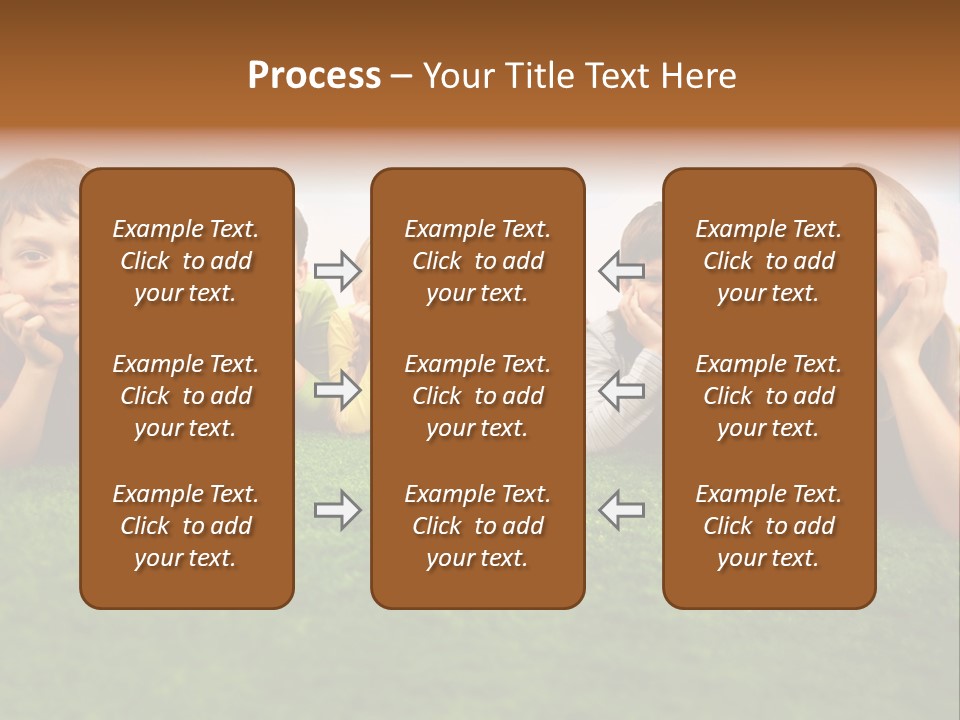 Process – Your Title Text Here

Example Text. Click to add your text.

Example Text. Click to add your text.

Example Text. Click to add your text.

Example Text. Click to add your text.

Example Text. Click to add your text.

Example Text. Click to add your text.

Example Text. Click to add your text.

Example Text. Click to add your text.

Example Text. Click to add your text.